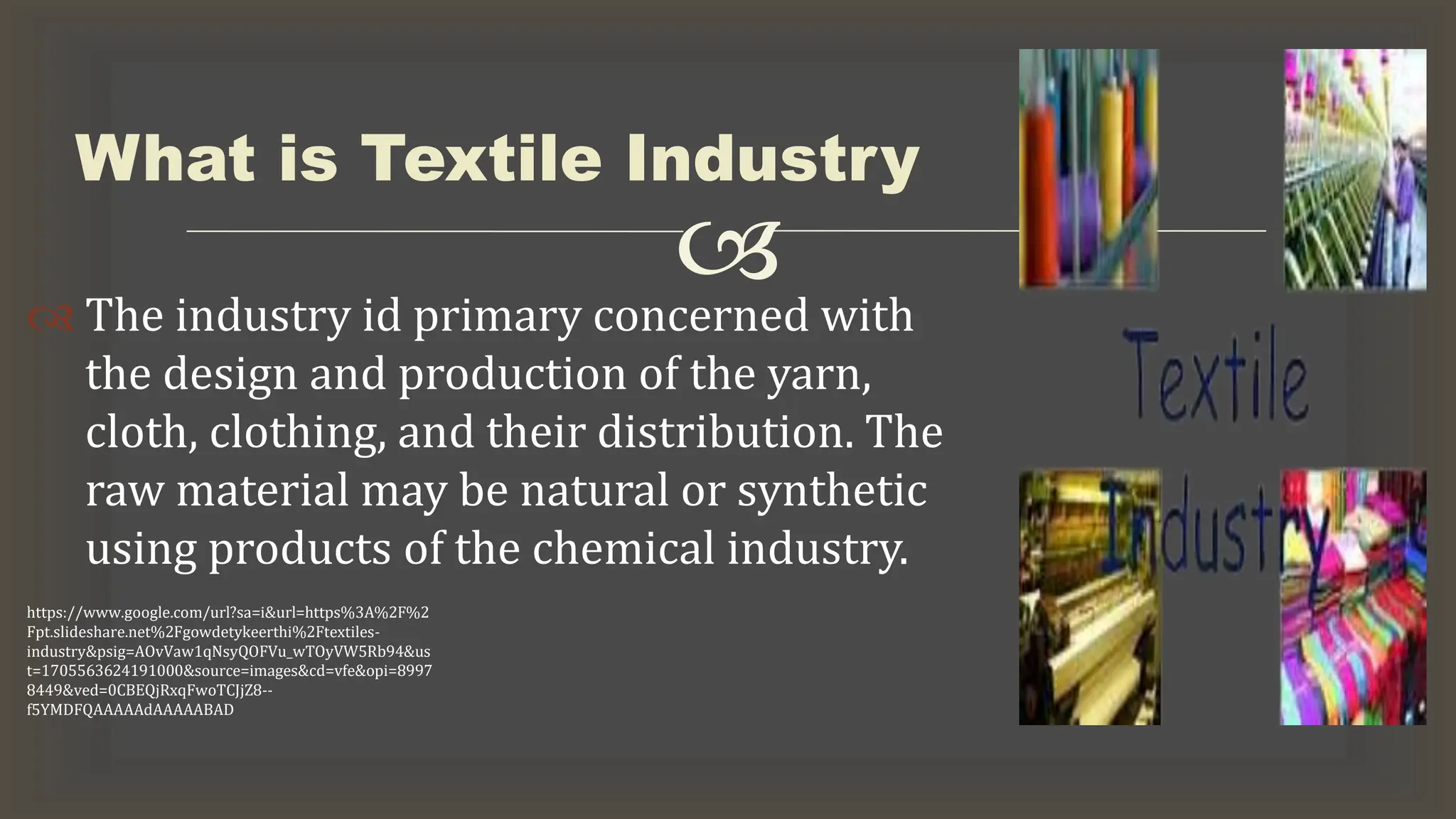 What is Textile Industry

The industry id primary concerned with the design and production of the yarn, cloth, clothing, and their distribution. The raw material may be natural or synthetic using products of the chemical industry.

https://www.google.com/url?sa=i&url=https%3A%2F%2Fpt.slideshare.net%2Fgowdetykeerthi%2Ftextiles-industry&psig=AOvVaw1qNsyQOFVu_wTOyVW5Rb94&ust=1705563624191000&source=images&cd=vfe&opi=89978449&ved=0CBEQjRxqFwoTCJjZ8--f5YMDFQAAAAAdAAAAABAD

Textile Industry